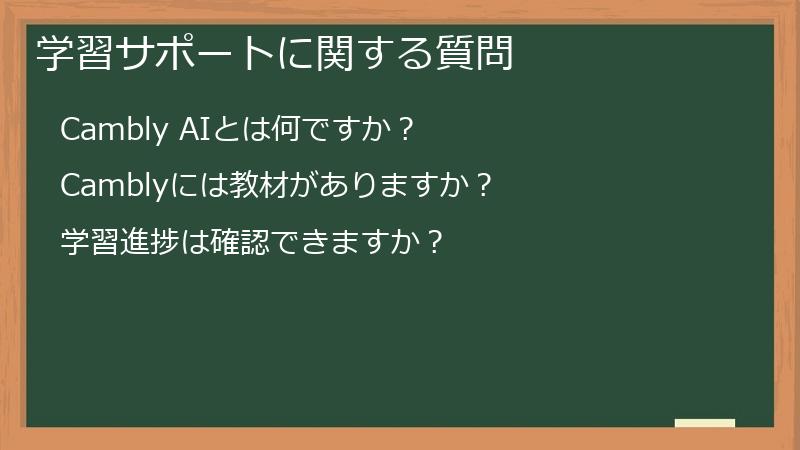 学習サポートに関する質問

Cambly AIとは何ですか？

Camblyには教材がありますか？

学習進捗は確認できますか？